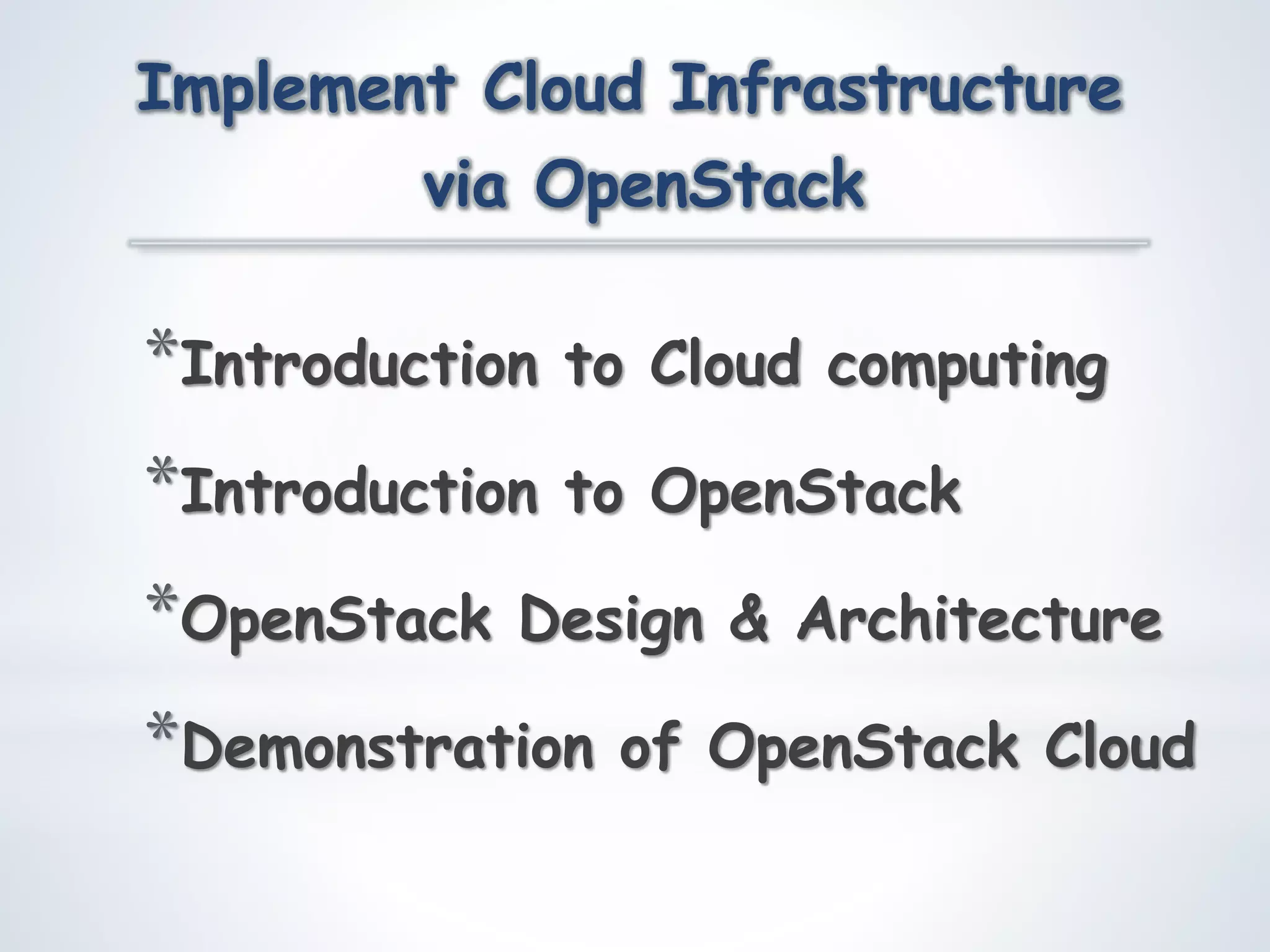 Implement Cloud Infrastructure via OpenStack

*Introduction to Cloud computing

*Introduction to OpenStack

*OpenStack Design & Architecture

*Demonstration of OpenStack Cloud